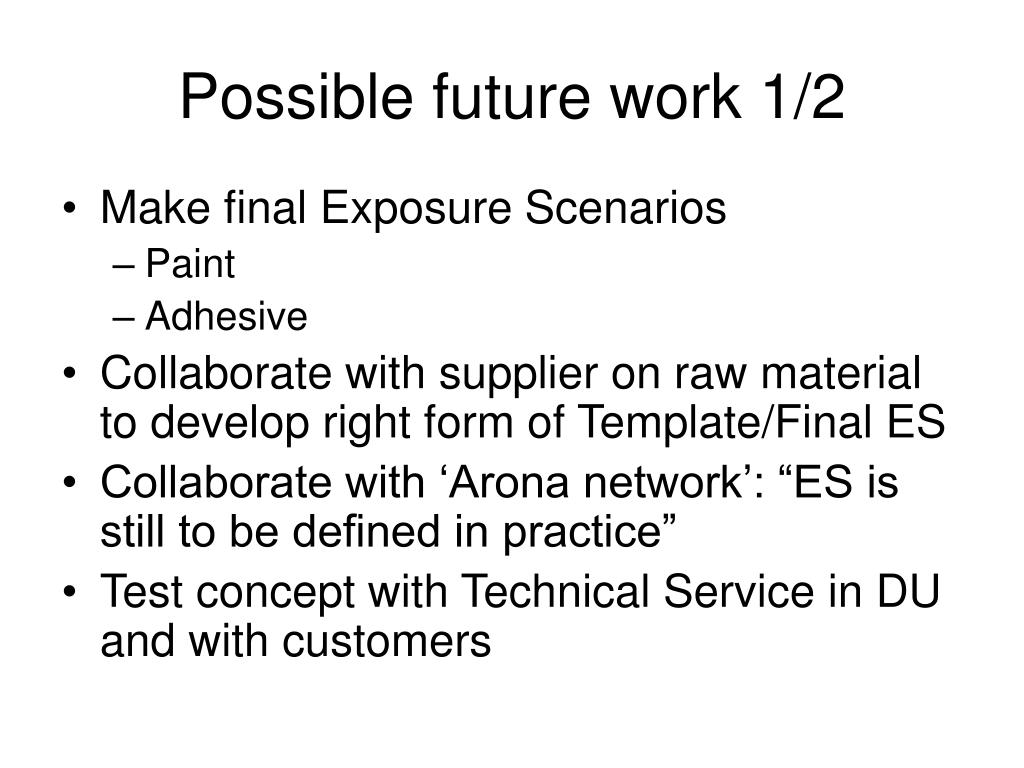 Possible future work 1/2

• Make final Exposure Scenarios
– Paint
– Adhesive
• Collaborate with supplier on raw material to develop right form of Template/Final ES
• Collaborate with ‘Arona network’: “ES is still to be defined in practice”
• Test concept with Technical Service in DU and with customers